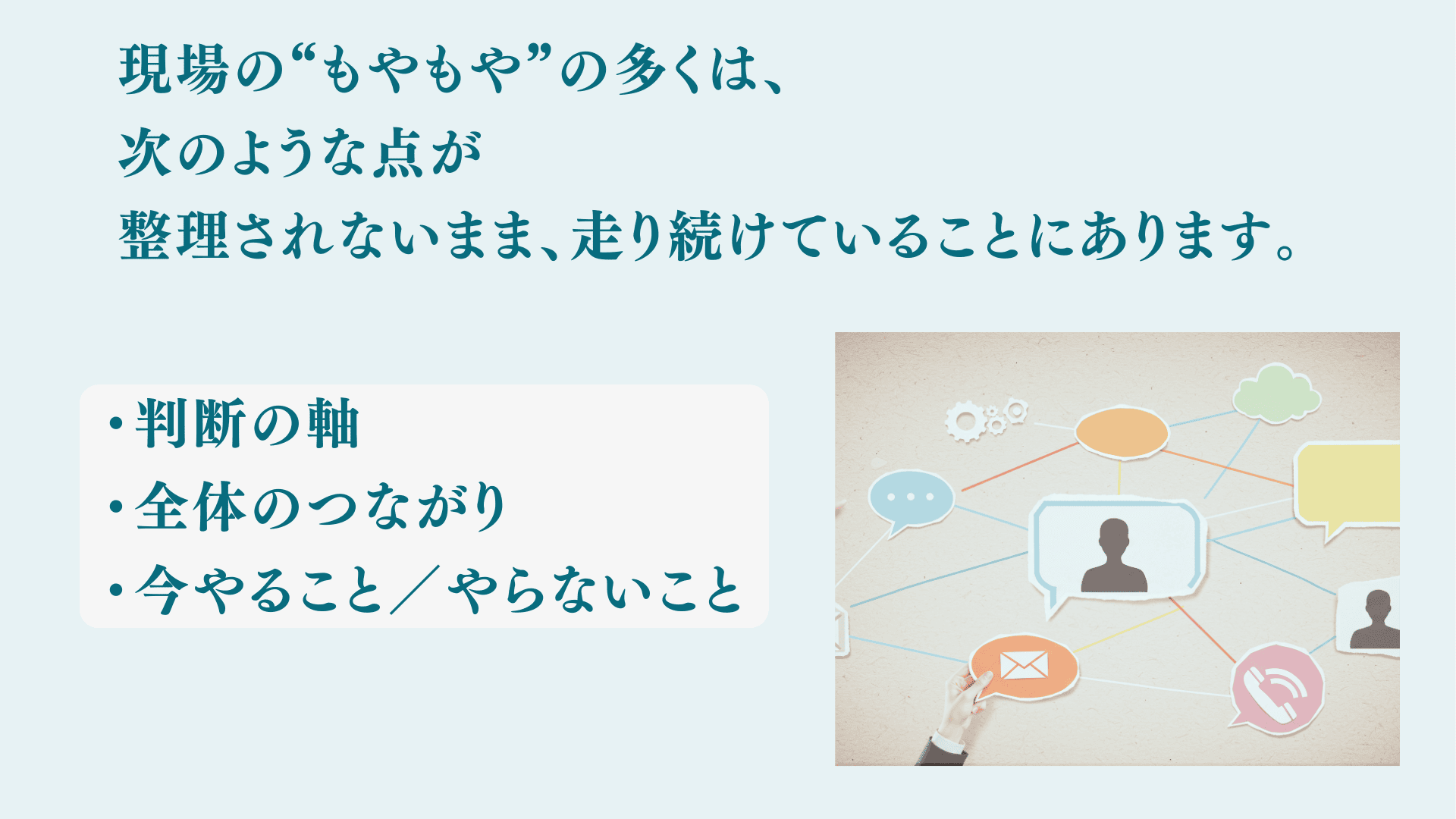 現場の“もやもや”の多くは、
次のような点が
整理されないまま、走り続けていることにあります。

・判断の軸
・全体のつながり
・今やること／やらないこと